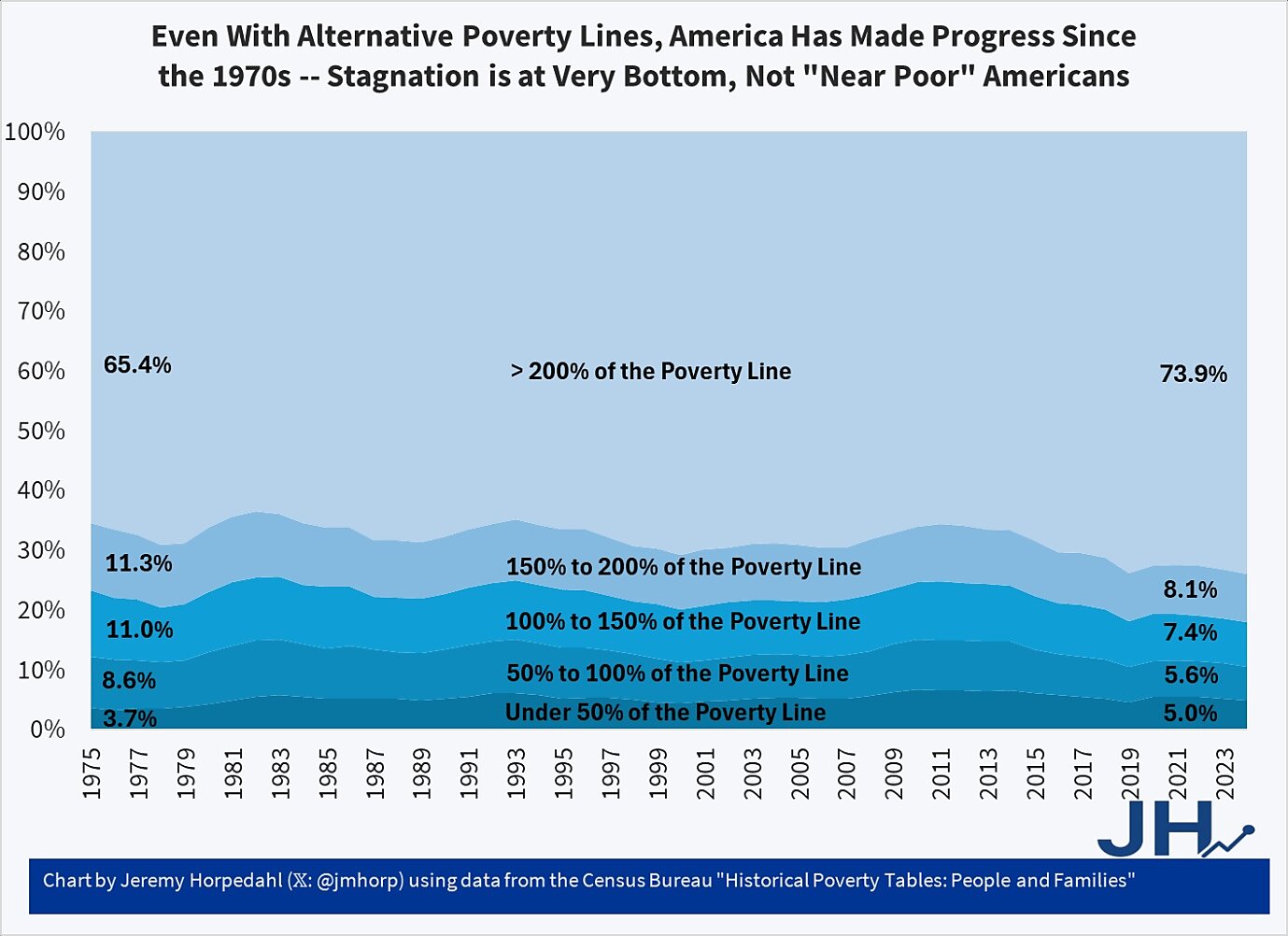 Even With Alternative Poverty Lines, America Has Made Progress Since the 1970s -- Stagnation is at Very Bottom, Not "Near Poor" Americans

100%
90%
80%
70%
60%
50%
40%
30%
20%
10%
0%

65.4%
> 200% of the Poverty Line
73.9%

11.3%
150% to 200% of the Poverty Line
8.1%

11.0%
100% to 150% of the Poverty Line
7.4%

8.6%
50% to 100% of the Poverty Line
5.6%

3.7%
Under 50% of the Poverty Line
5.0%

1975 1977 1979 1981 1983 1985 1987 1989 1991 1993 1995 1997 1999 2001 2003 2005 2007 2009 2011 2013 2015 2017 2019 2021 2023

JH

Chart by Jeremy Horpedahl (𝕏: @jmhorp) using data from the Census Bureau "Historical Poverty Tables: People and Families"